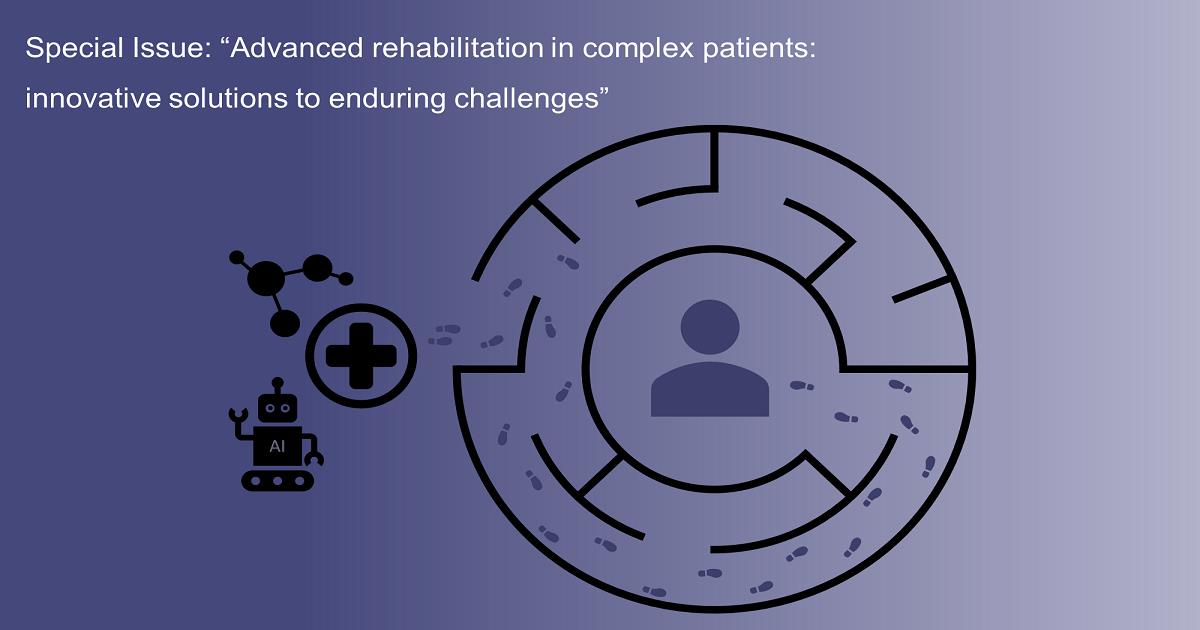 Special Issue: “Advanced rehabilitation in complex patients: innovative solutions to enduring challenges”

AI